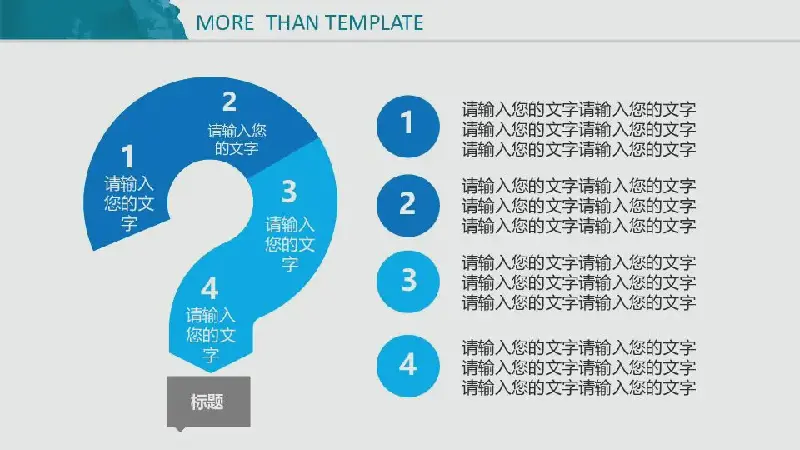 MORE THAN TEMPLATE

1
请输入您的文字

2
请输入您的文字

3
请输入您的文字

4
请输入您的文字

标题

1
请输入您的文字请输入您的文字
请输入您的文字请输入您的文字
请输入您的文字请输入您的文字

2
请输入您的文字请输入您的文字
请输入您的文字请输入您的文字
请输入您的文字请输入您的文字

3
请输入您的文字请输入您的文字
请输入您的文字请输入您的文字
请输入您的文字请输入您的文字

4
请输入您的文字请输入您的文字
请输入您的文字请输入您的文字
请输入您的文字请输入您的文字